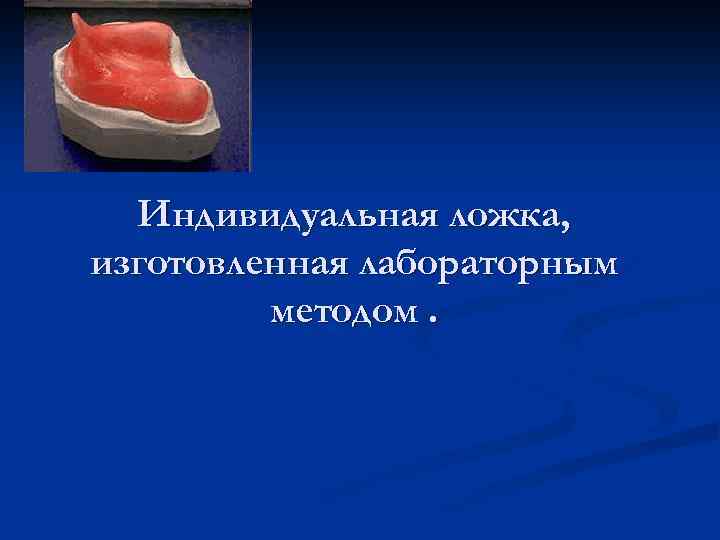 Индивидуальная ложка, изготовленная лабораторным методом .